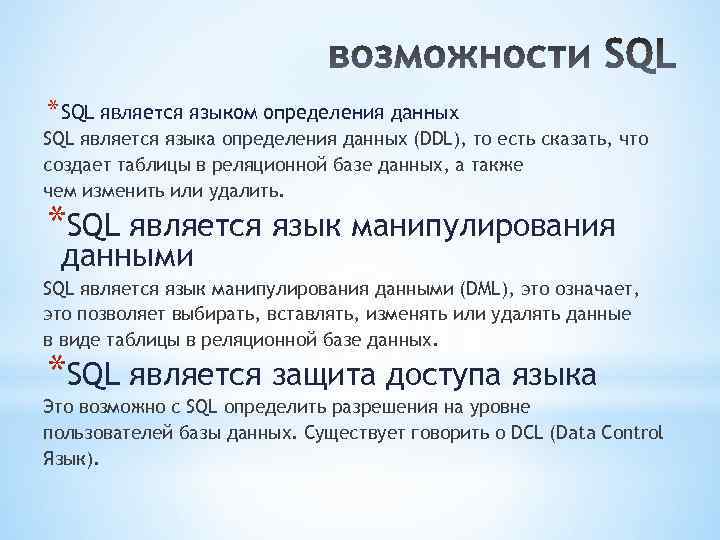 возможности SQL

*SQL является языком определения данных
SQL является языка определения данных (DDL), то есть сказать, что создает таблицы в реляционной базе данных, а также чем изменить или удалить.

*SQL является язык манипулирования данными
SQL является язык манипулирования данными (DML), это означает, это позволяет выбирать, вставлять, изменять или удалять данные в виде таблицы в реляционной базе данных.

*SQL является защита доступа языка
Это возможно с SQL определить разрешения на уровне пользователей базы данных. Существует говорить о DCL (Data Control Язык).